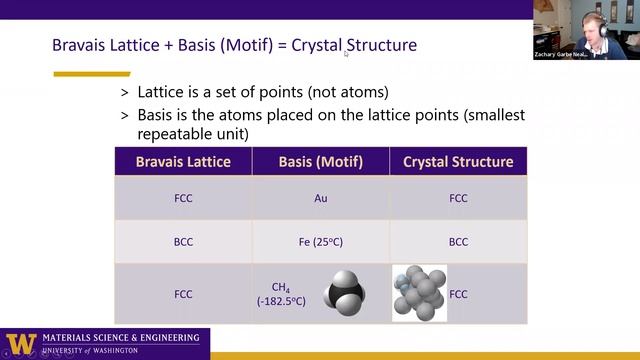 Bravais Lattice + Basis (Motif) = Crystal Structure

Zachary Garbe Neal...

> Lattice is a set of points (not atoms)
> Basis is the atoms placed on the lattice points (smallest repeatable unit)

| Bravais Lattice | Basis (Motif) | Crystal Structure |
|---|---|---|
| FCC | Au | FCC |
| BCC | Fe (25°C) | BCC |
| FCC | $CH_4$ (-182.5°C) | FCC |

W MATERIALS SCIENCE & ENGINEERING
UNIVERSITY of WASHINGTON